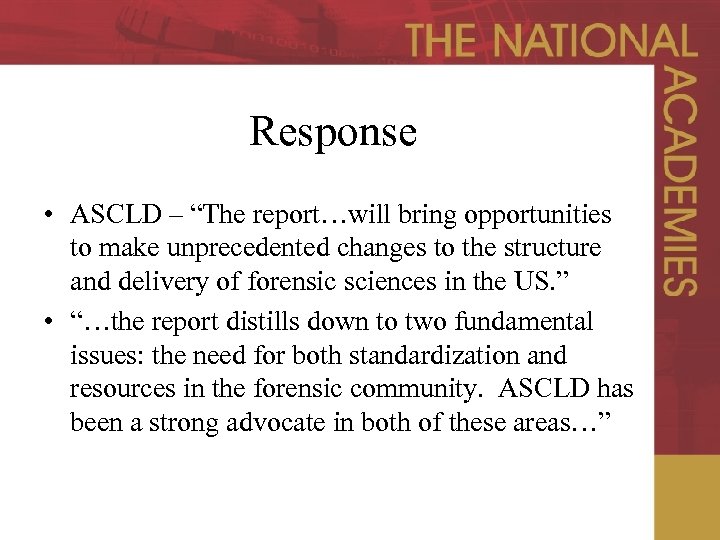 THE NATIONAL ACADEMIES

Response

• ASCLD – “The report…will bring opportunities to make unprecedented changes to the structure and delivery of forensic sciences in the US.”
• “…the report distills down to two fundamental issues: the need for both standardization and resources in the forensic community. ASCLD has been a strong advocate in both of these areas…”